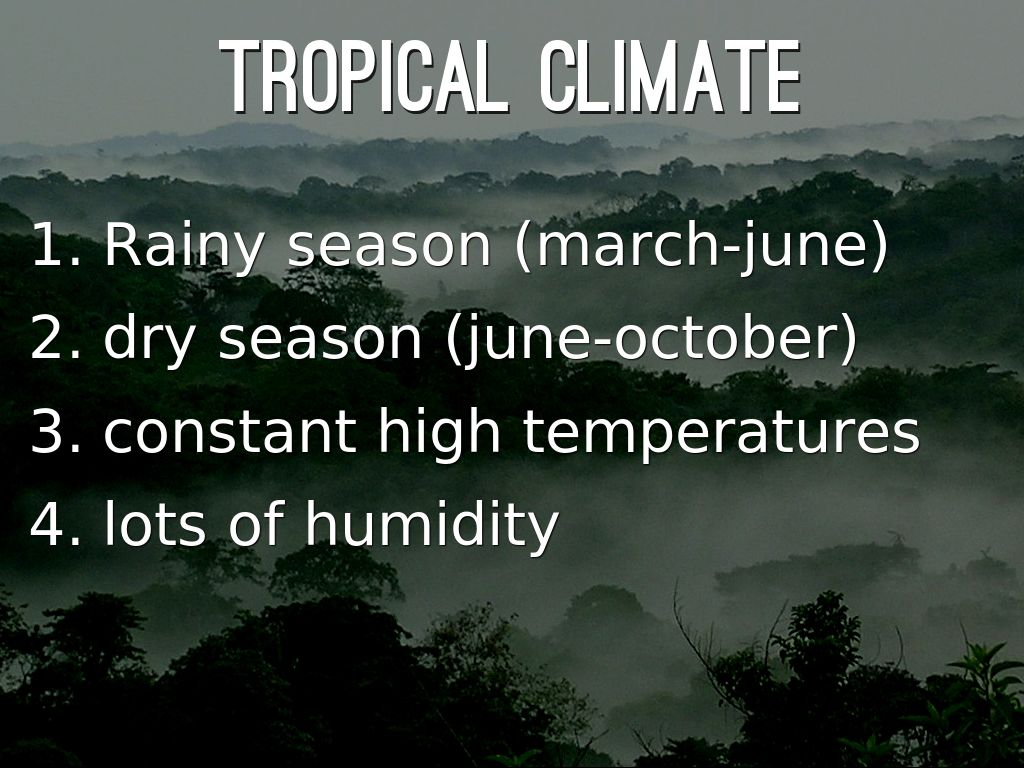 TROPICAL CLIMATE

1. Rainy season (march-june)
2. dry season (june-october)
3. constant high temperatures
4. lots of humidity